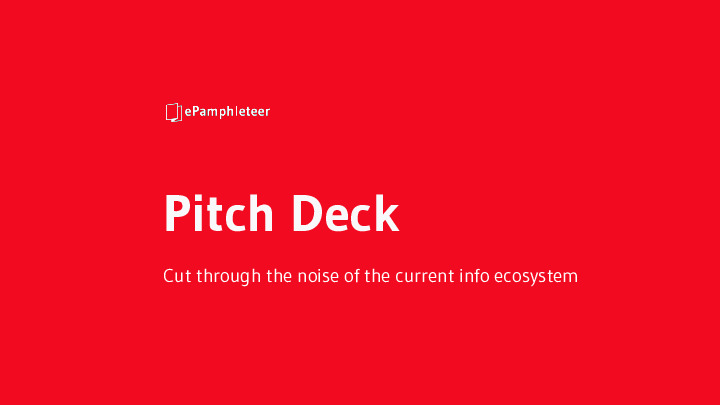 ePamphleteer

Pitch Deck

Cut through the noise of the current info ecosystem